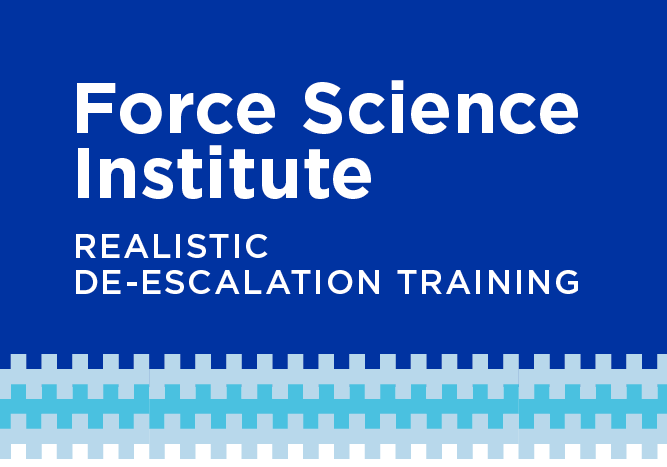 Force Science Institute

REALISTIC
DE-ESCALATION TRAINING